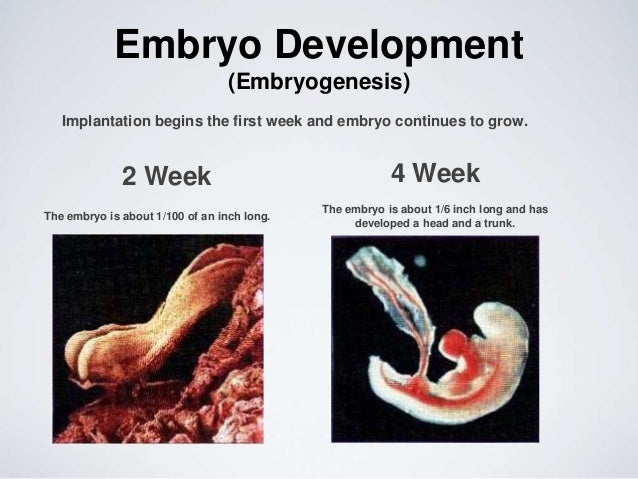 Embryo Development
(Embryogenesis)

Implantation begins the first week and embryo continues to grow.

2 Week

The embryo is about 1/100 of an inch long.

4 Week

The embryo is about 1/6 inch long and has developed a head and a trunk.